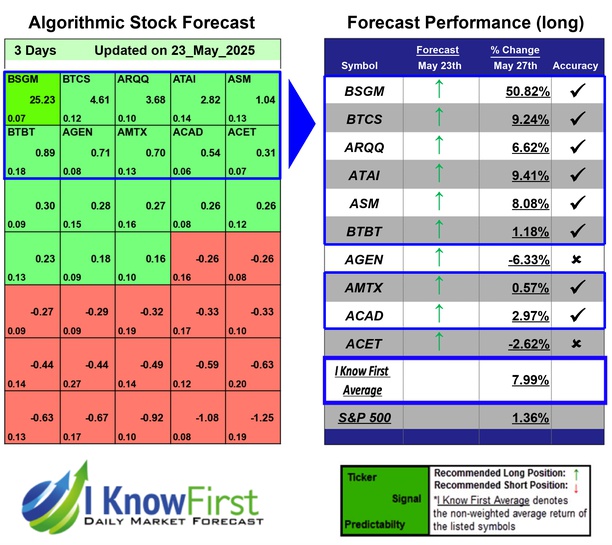 Algorithmic Stock Forecast

3 Days Updated on 23_May_2025

| BSGM 25.23 0.07 | BTCS 4.61 0.12 | ARQQ 3.68 0.10 | ATAI 2.82 0.14 | ASM 1.04 0.13 |
|---|---|---|---|---|
| BTBT 0.89 0.18 | AGEN 0.71 0.08 | AMTX 0.70 0.13 | ACAD 0.54 0.06 | ACET 0.31 0.07 |
| 0.30 0.09 | 0.28 0.15 | 0.27 0.16 | 0.26 0.08 | 0.26 0.12 |
| 0.23 0.13 | 0.18 0.09 | 0.16 0.10 | -0.26 0.16 | -0.26 0.08 |
| -0.27 0.09 | -0.29 0.09 | -0.32 0.19 | -0.33 0.17 | -0.33 0.10 |
| -0.44 0.14 | -0.44 0.27 | -0.49 0.14 | -0.59 0.12 | -0.63 0.20 |
| -0.63 0.13 | -0.67 0.17 | -0.92 0.10 | -1.08 0.08 | -1.25 0.19 |

Forecast Performance (long)

| Symbol | Forecast May 23th | % Change May 27th | Accuracy |
|---|---|---|---|
| BSGM | ↑ | 50.82% | ✓ |
| BTCS | ↑ | 9.24% | ✓ |
| ARQQ | ↑ | 6.62% | ✓ |
| ATAI | ↑ | 9.41% | ✓ |
| ASM | ↑ | 8.08% | ✓ |
| BTBT | ↑ | 1.18% | ✓ |
| AGEN | ↑ | -6.33% | ✗ |
| AMTX | ↑ | 0.57% | ✓ |
| ACAD | ↑ | 2.97% | ✓ |
| ACET | ↑ | -2.62% | ✗ |
| I Know First Average | | 7.99% | |
| S&P 500 | | 1.36% | |

I Know First
DAILY MARKET FORECAST

Ticker
Signal
Predictabilty

Recommended Long Position: ↑
Recommended Short Position: ↓
*I Know First Average denotes the non-weighted average return of the listed symbols